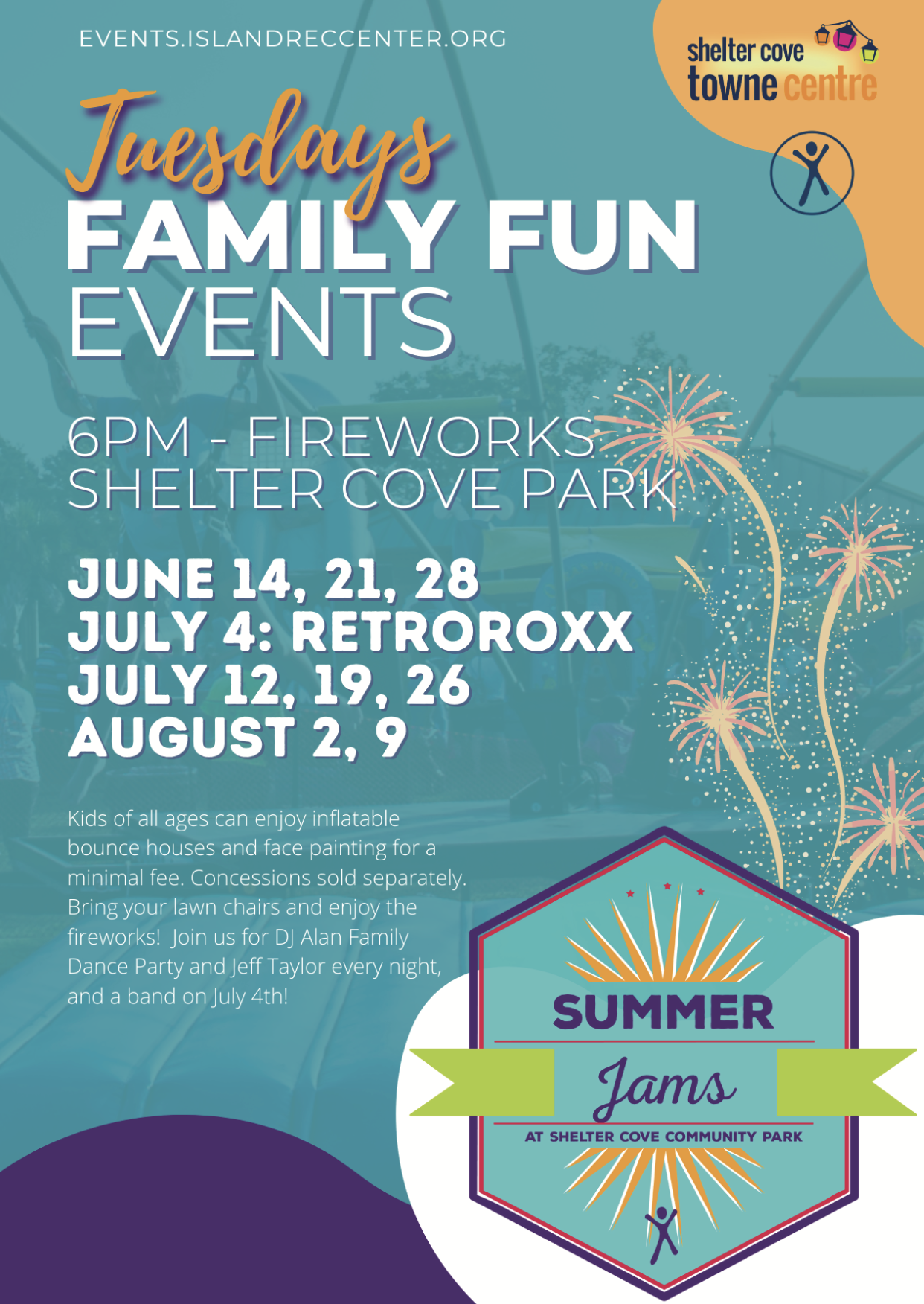 EVENTS.ISLANDRECCENTER.ORG

shelter cove
towne centre

Tuesdays
FAMILY FUN
EVENTS

6PM - FIREWORKS
SHELTER COVE PARK

JUNE 14, 21, 28
JULY 4: RETROROXX
JULY 12, 19, 26
AUGUST 2, 9

Kids of all ages can enjoy inflatable bounce houses and face painting for a minimal fee. Concessions sold separately. Bring your lawn chairs and enjoy the fireworks! Join us for DJ Alan Family Dance Party and Jeff Taylor every night, and a band on July 4th!

SUMMER
Jams
AT SHELTER COVE COMMUNITY PARK